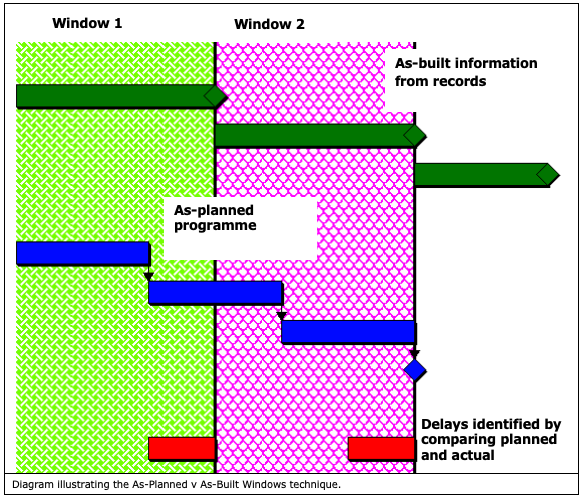 Window 1

Window 2

As-built information from records

As-planned programme

Delays identified by comparing planned and actual

Diagram illustrating the As-Planned v As-Built Windows technique.